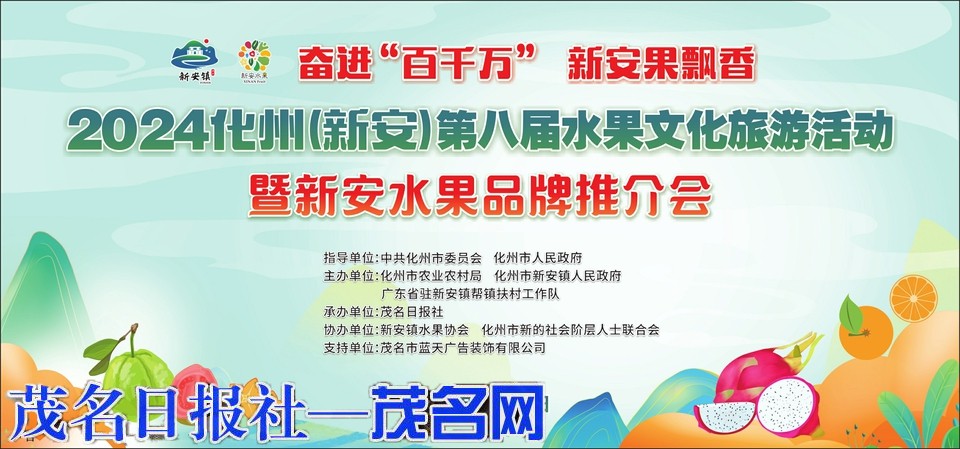 新安镇

新安水果

奋进“百千万” 新安果飘香

2024化州(新安)第八届水果文化旅游活动

暨新安水果品牌推介会

指导单位：中共化州市委员会 化州市人民政府
主办单位：化州市农业农村局 化州市新安镇人民政府
广东省驻新安镇帮镇扶村工作队
承办单位：茂名日报社
协办单位：新安镇水果协会 化州市新的社会阶层人士联合会
支持单位：茂名市蓝天广告装饰有限公司

茂名日报社—茂名网